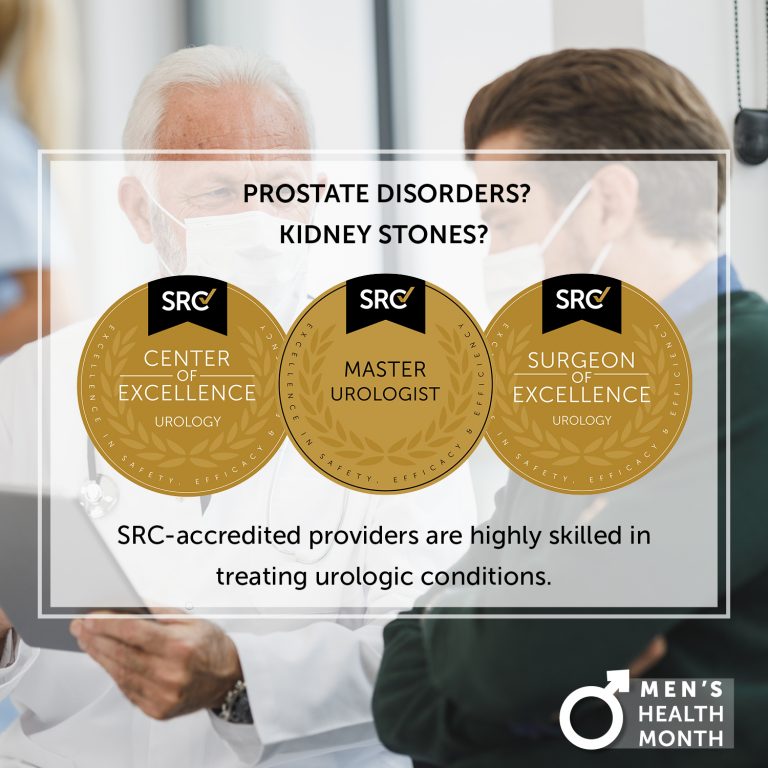 PROSTATE DISORDERS?
KIDNEY STONES?

SRC
CENTER OF EXCELLENCE
UROLOGY
EXCELLENCE IN SAFETY, EFFICACY & EFFICIENCY

SRC
MASTER UROLOGIST
EXCELLENCE IN SAFETY, EFFICACY & EFFICIENCY

SRC
SURGEON OF EXCELLENCE
UROLOGY
EXCELLENCE IN SAFETY, EFFICACY & EFFICIENCY

SRC-accredited providers are highly skilled in treating urologic conditions.

MEN'S HEALTH MONTH